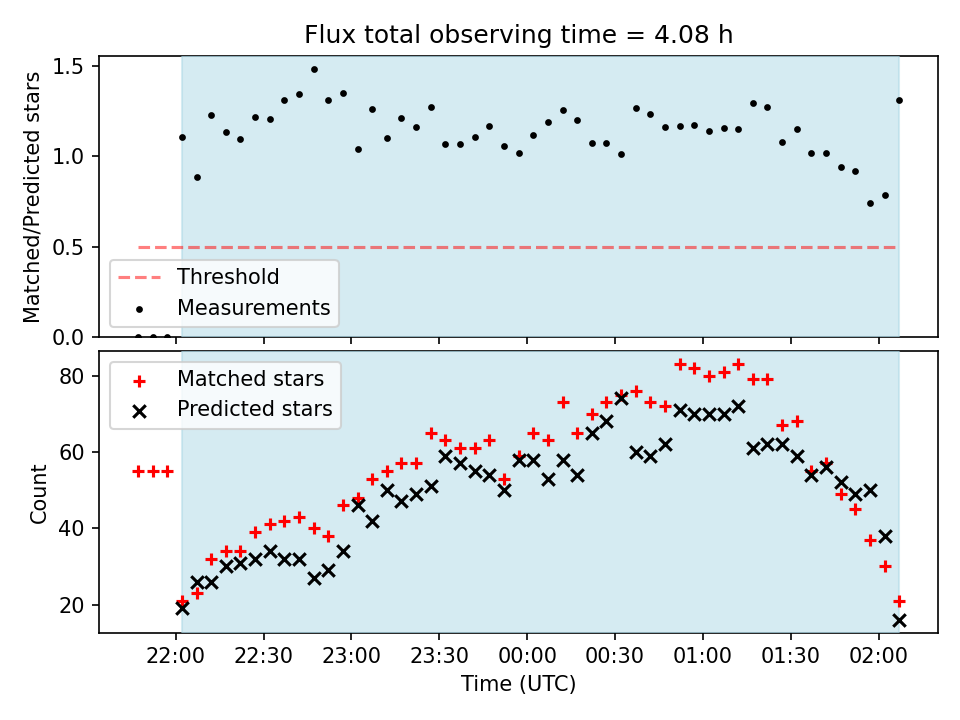 Flux total observing time = 4.08 h

Matched/Predicted stars

1.5
1.0
0.5
0.0

Threshold
Measurements

Matched stars
Predicted stars

Count

80
60
40
20

22:00 22:30 23:00 23:30 00:00 00:30 01:00 01:30 02:00

Time (UTC)